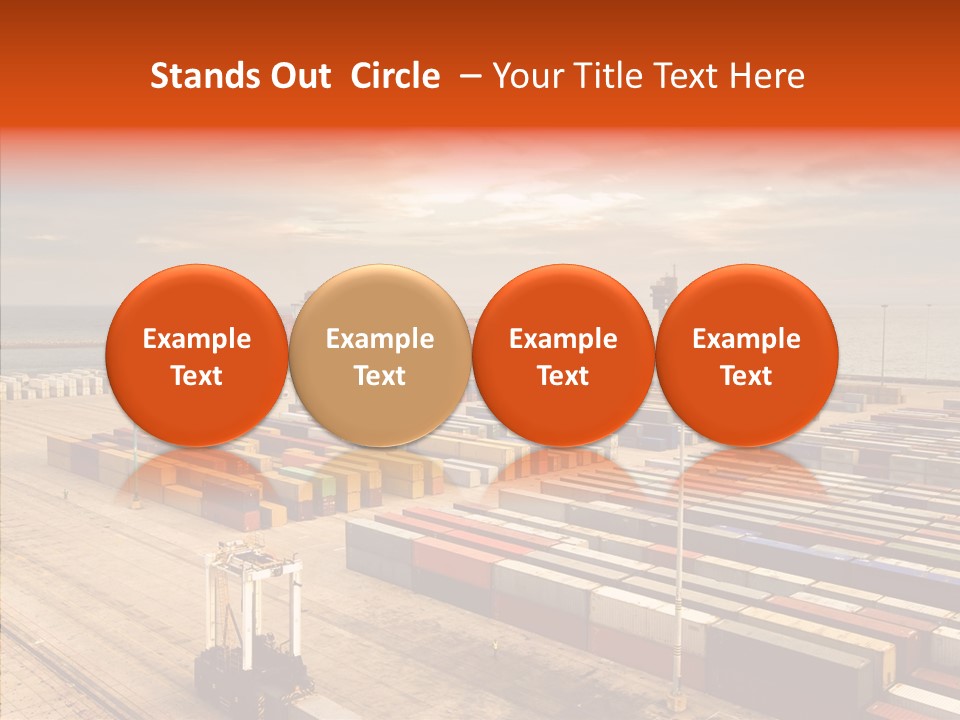 Stands Out Circle – Your Title Text Here

Example Text

Example Text

Example Text

Example Text